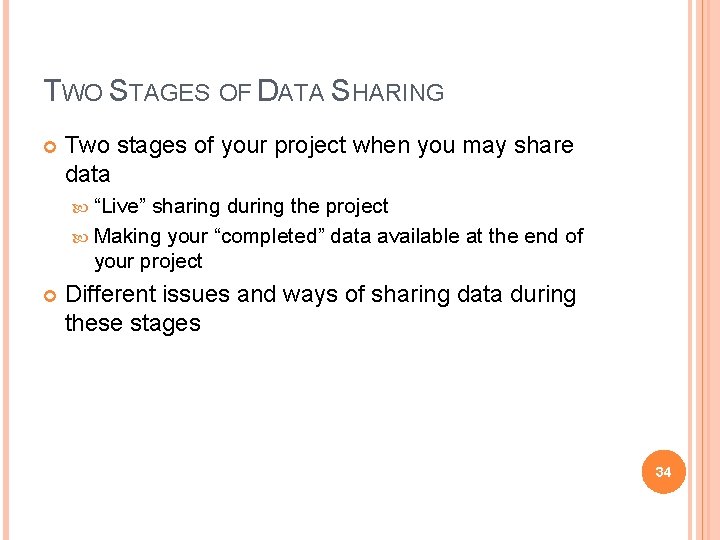 TWO STAGES OF DATA SHARING

Two stages of your project when you may share data

“Live” sharing during the project

Making your “completed” data available at the end of your project

Different issues and ways of sharing data during these stages

34